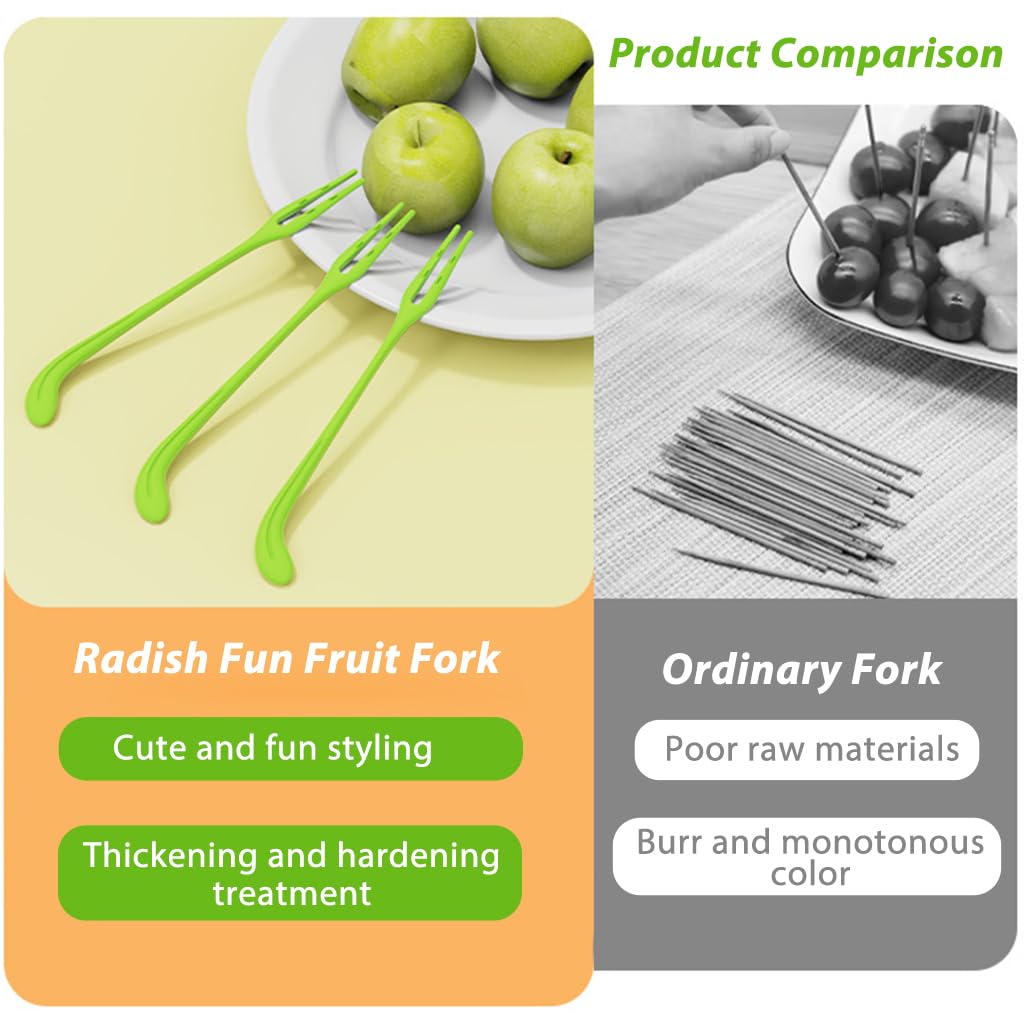 Product Comparison

Radish Fun Fruit Fork

Cute and fun styling

Thickening and hardening treatment

Ordinary Fork

Poor raw materials

Burr and monotonous color